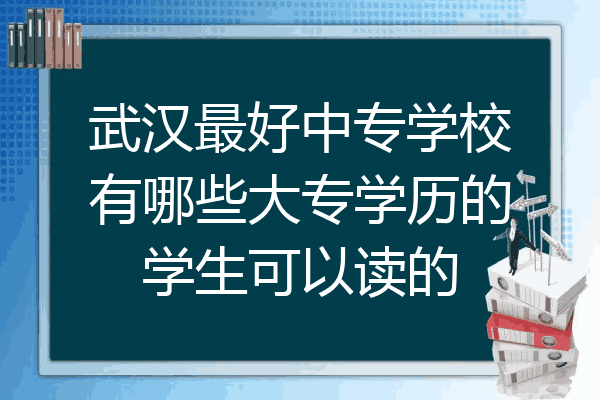 武汉最好中专学校有哪些大专学历的学生可以读的